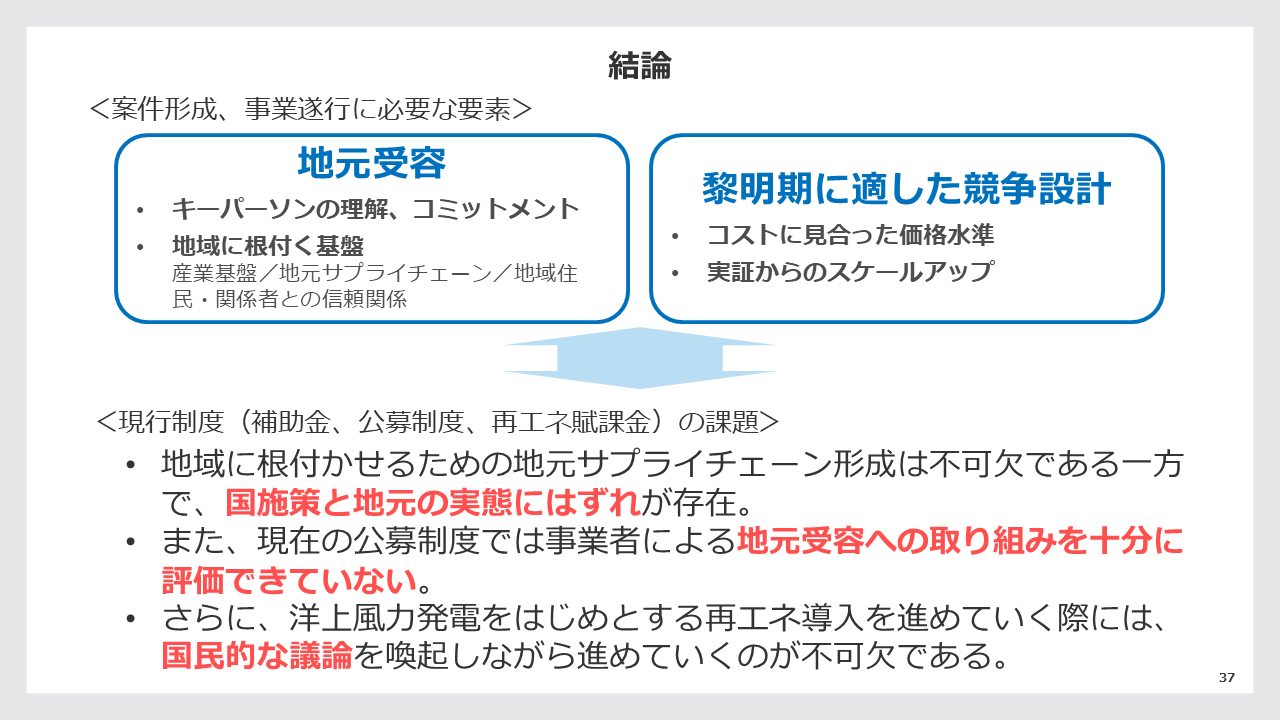 結論

＜案件形成、事業遂行に必要な要素＞

地元受容

• キーパーソンの理解、コミットメント
• 地域に根付く基盤
産業基盤／地元サプライチェーン／地域住民・関係者との信頼関係

黎明期に適した競争設計

• コストに見合った価格水準
• 実証からのスケールアップ

＜現行制度（補助金、公募制度、再エネ賦課金）の課題＞

• 地域に根付かせるための地元サプライチェーン形成は不可欠である一方で、国施策と地元の実態にはずれが存在。
• また、現在の公募制度では事業者による地元受容への取り組みを十分に評価できていない。
• さらに、洋上風力発電をはじめとする再エネ導入を進めていく際には、国民的な議論を喚起しながら進めていくのが不可欠である。

37